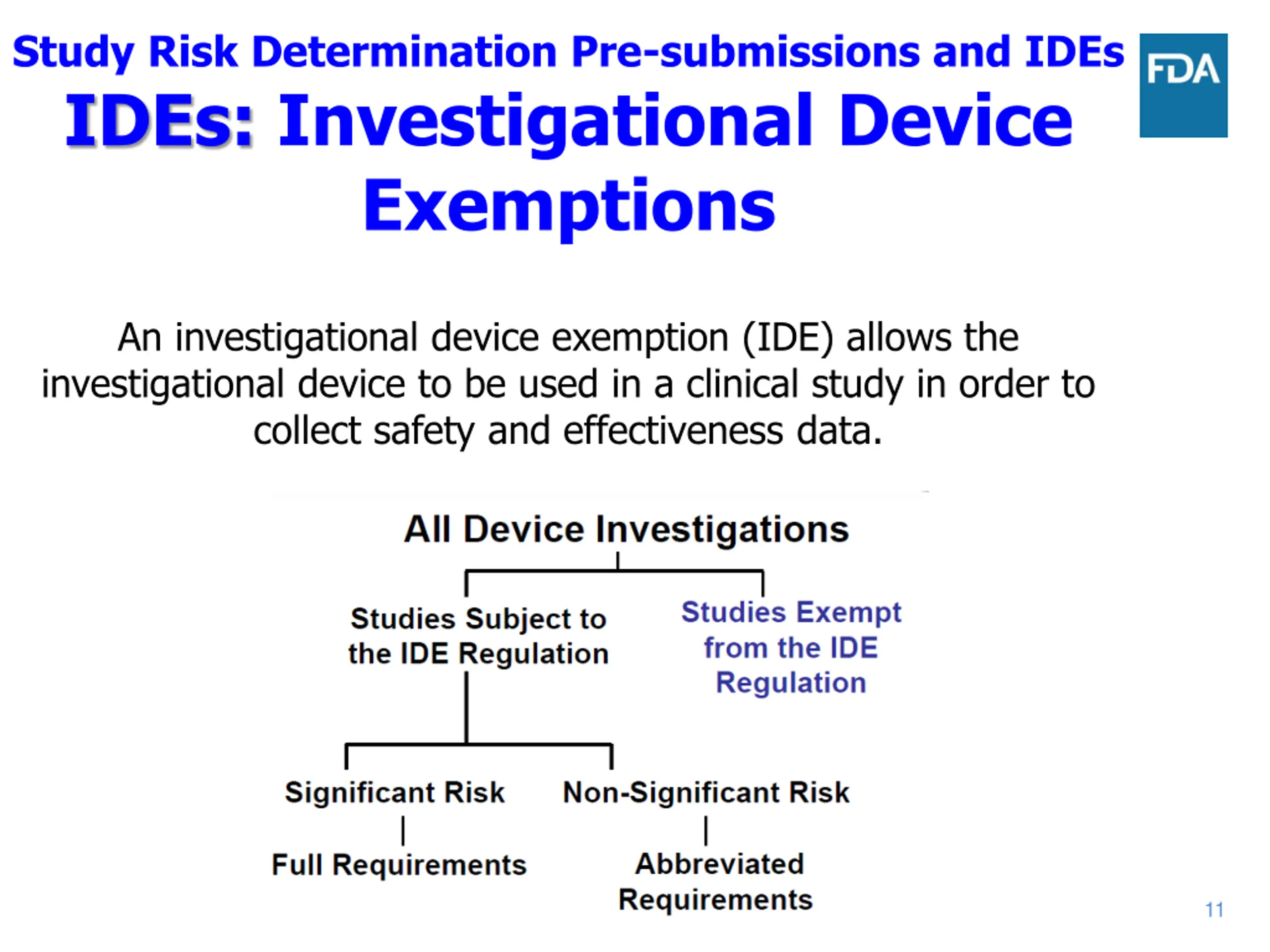 Study Risk Determination Pre-submissions and IDEs

FDA

IDEs: Investigational Device Exemptions

An investigational device exemption (IDE) allows the investigational device to be used in a clinical study in order to collect safety and effectiveness data.

All Device Investigations

Studies Subject to the IDE Regulation

Studies Exempt from the IDE Regulation

Significant Risk

Non-Significant Risk

Full Requirements

Abbreviated Requirements

11